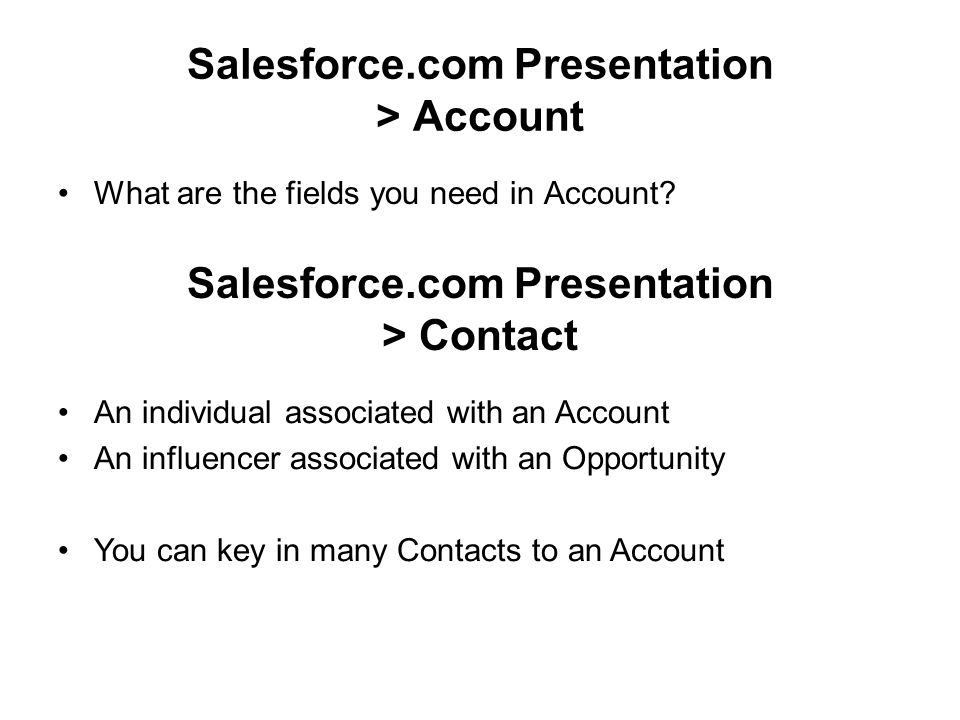 Salesforce.com Presentation
> Account

• What are the fields you need in Account?

Salesforce.com Presentation
> Contact

• An individual associated with an Account
• An influencer associated with an Opportunity

• You can key in many Contacts to an Account